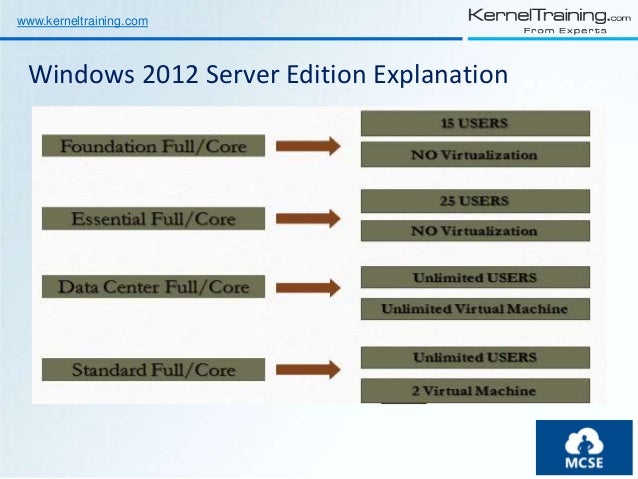 www.kerneltraining.com

KernelTraining.com
From Experts

Windows 2012 Server Edition Explanation

Foundation Full/Core

15 USERS

NO Virtualization

Essential Full/Core

25 USERS

NO Virtualization

Data Center Full/Core

Unlimited USERS

Unlimited Virtual Machine

Standard Full/Core

Unlimited USERS

2 Virtual Machine

MCSE